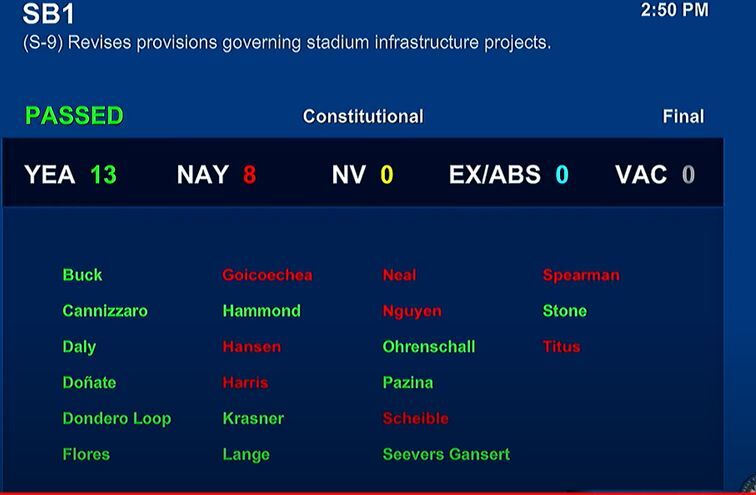 SB1
2:50 PM
(S-9) Revises provisions governing stadium infrastructure projects.

PASSED
Constitutional
Final

YEA 13 NAY 8 NV 0 EX/ABS 0 VAC 0

Buck
Cannizzaro
Daly
Doñate
Dondero Loop
Flores

Goicoechea
Hammond
Hansen
Harris
Krasner
Lange

Neal
Nguyen
Ohrenschall
Pazina
Scheible
Seevers Gansert

Spearman
Stone
Titus